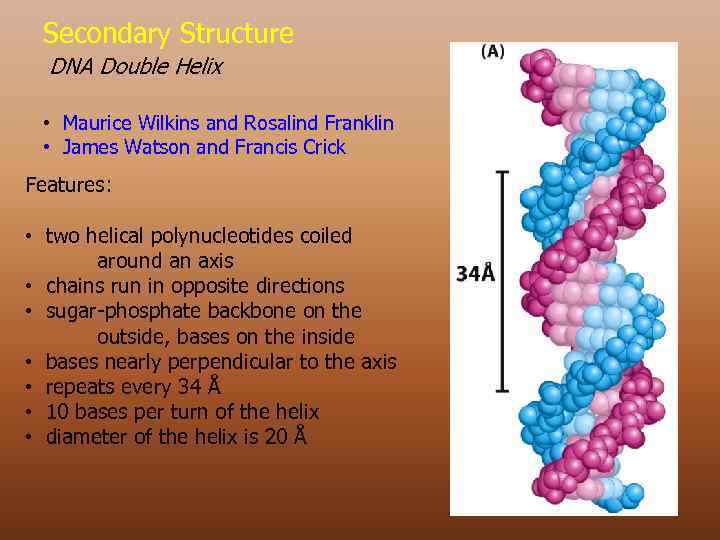 Secondary Structure
DNA Double Helix

• Maurice Wilkins and Rosalind Franklin
• James Watson and Francis Crick

Features:

• two helical polynucleotides coiled around an axis
• chains run in opposite directions
• sugar-phosphate backbone on the outside, bases on the inside
• bases nearly perpendicular to the axis
• repeats every 34 Å
• 10 bases per turn of the helix
• diameter of the helix is 20 Å

(A)

34Å